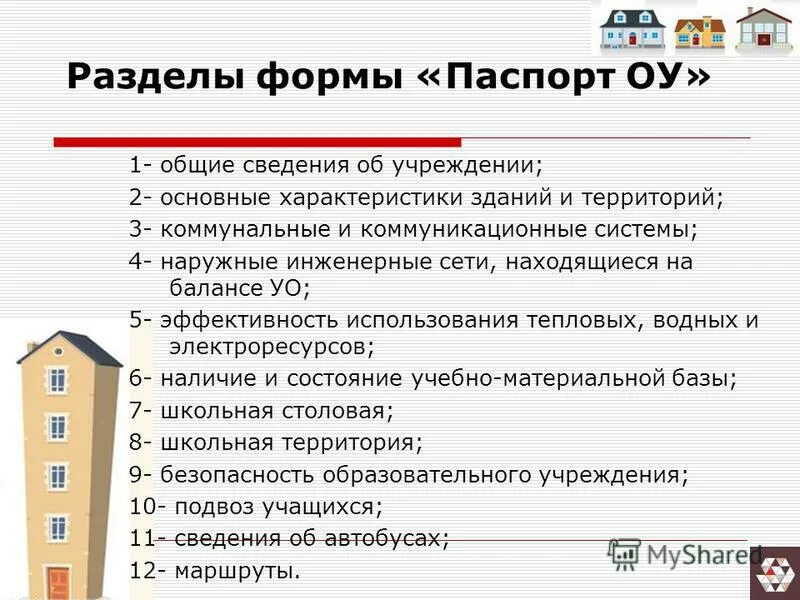 Разделы формы «Паспорт ОУ»

1- общие сведения об учреждении;
2- основные характеристики зданий и территорий;
3- коммунальные и коммуникационные системы;
4- наружные инженерные сети, находящиеся на балансе УО;
5- эффективность использования тепловых, водных и электроресурсов;
6- наличие и состояние учебно-материальной базы;
7- школьная столовая;
8- школьная территория;
9- безопасность образовательного учреждения;
10- подвоз учащихся;
11- сведения об автобусах;
12- маршруты.

MyShared